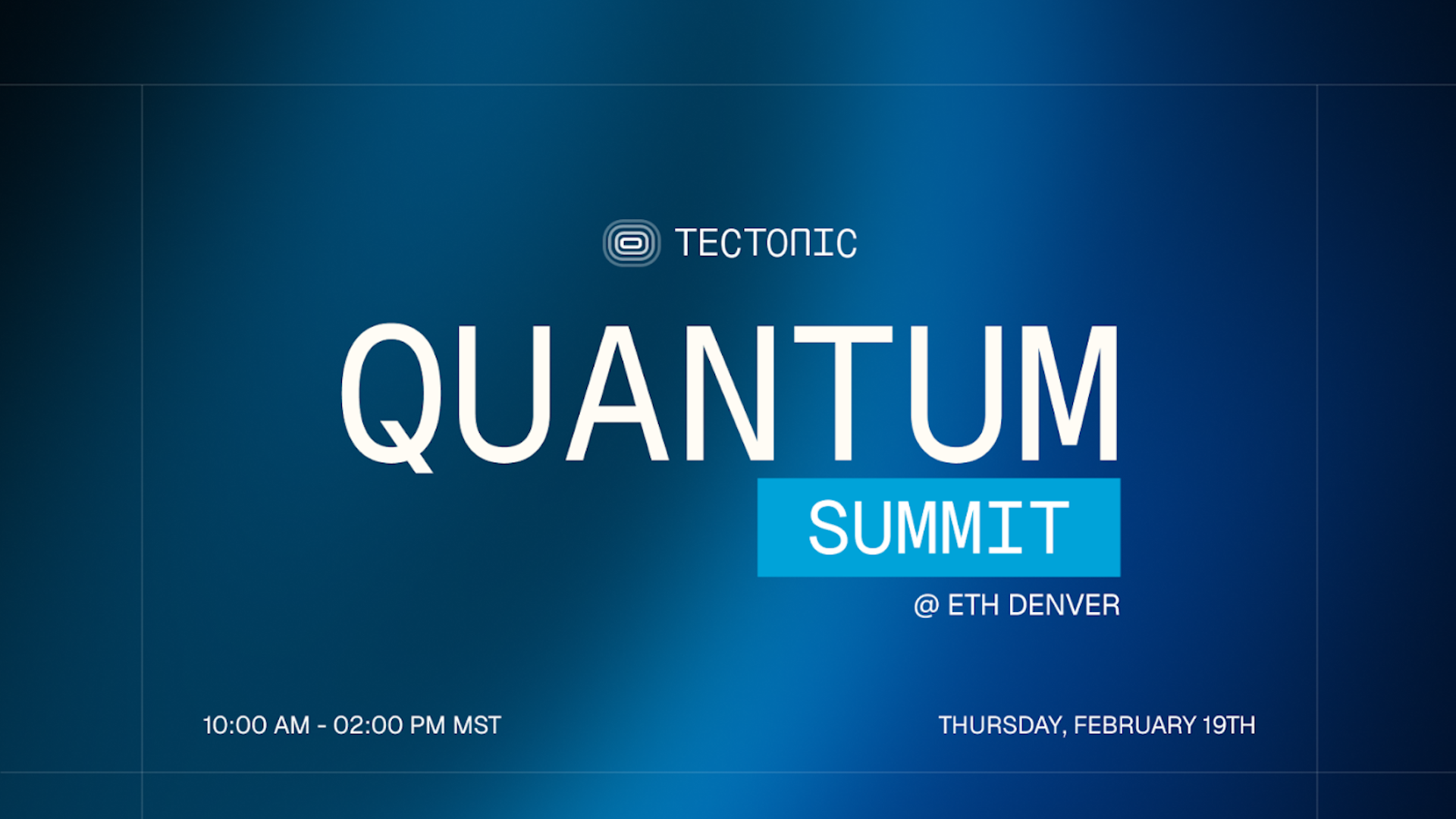 TECTONIC

QUANTUM

SUMMIT

@ ETH DENVER

10:00 AM - 02:00 PM MST

THURSDAY, FEBRUARY 19TH